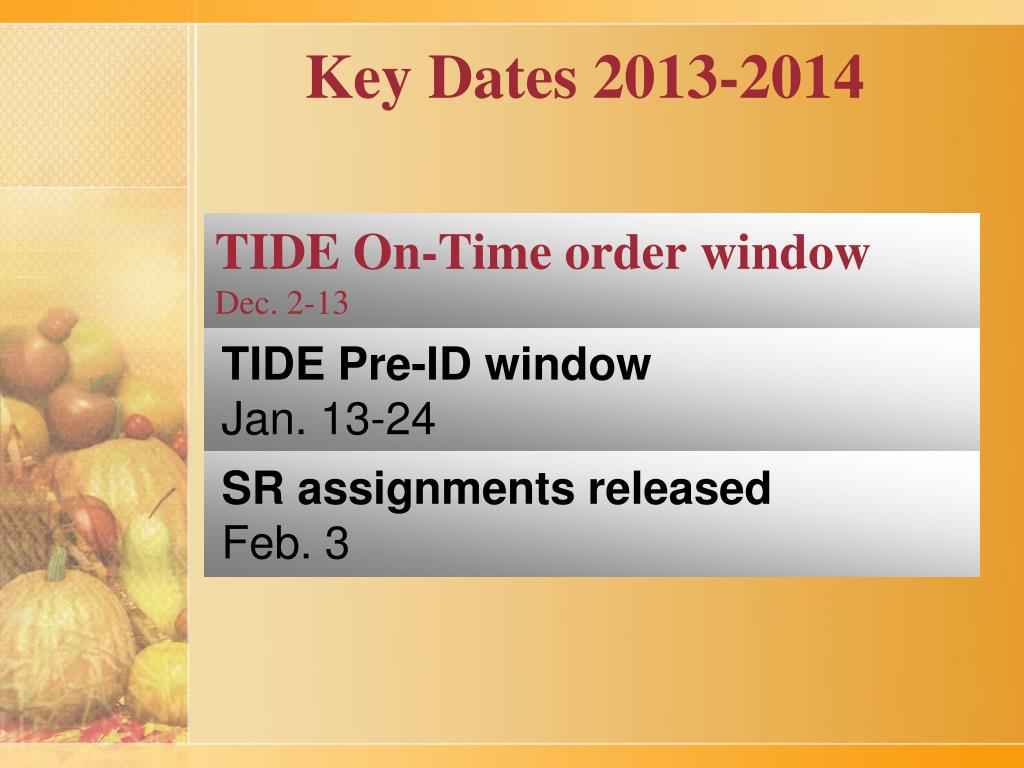 Key Dates 2013-2014

TIDE On-Time order window
Dec. 2-13

TIDE Pre-ID window
Jan. 13-24

SR assignments released
Feb. 3